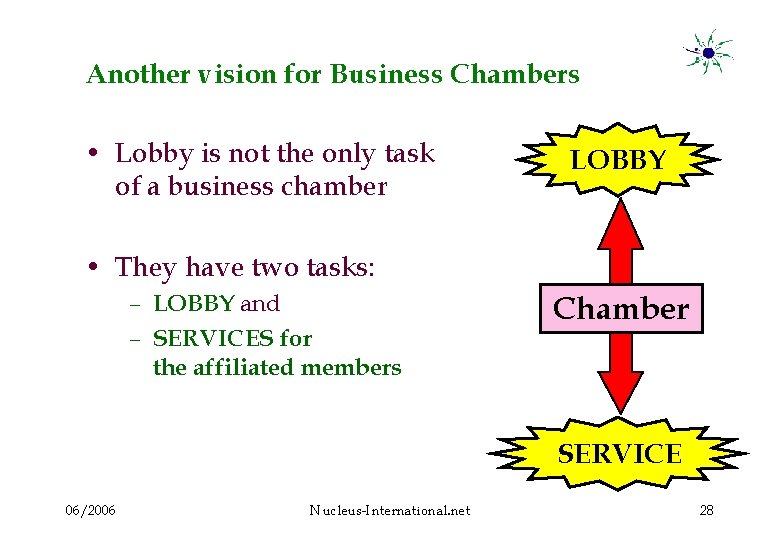 Another vision for Business Chambers

• Lobby is not the only task of a business chamber

• They have two tasks:
– LOBBY and
– SERVICES for the affiliated members

LOBBY

Chamber

SERVICE

06/2006

Nucleus-International.net

28